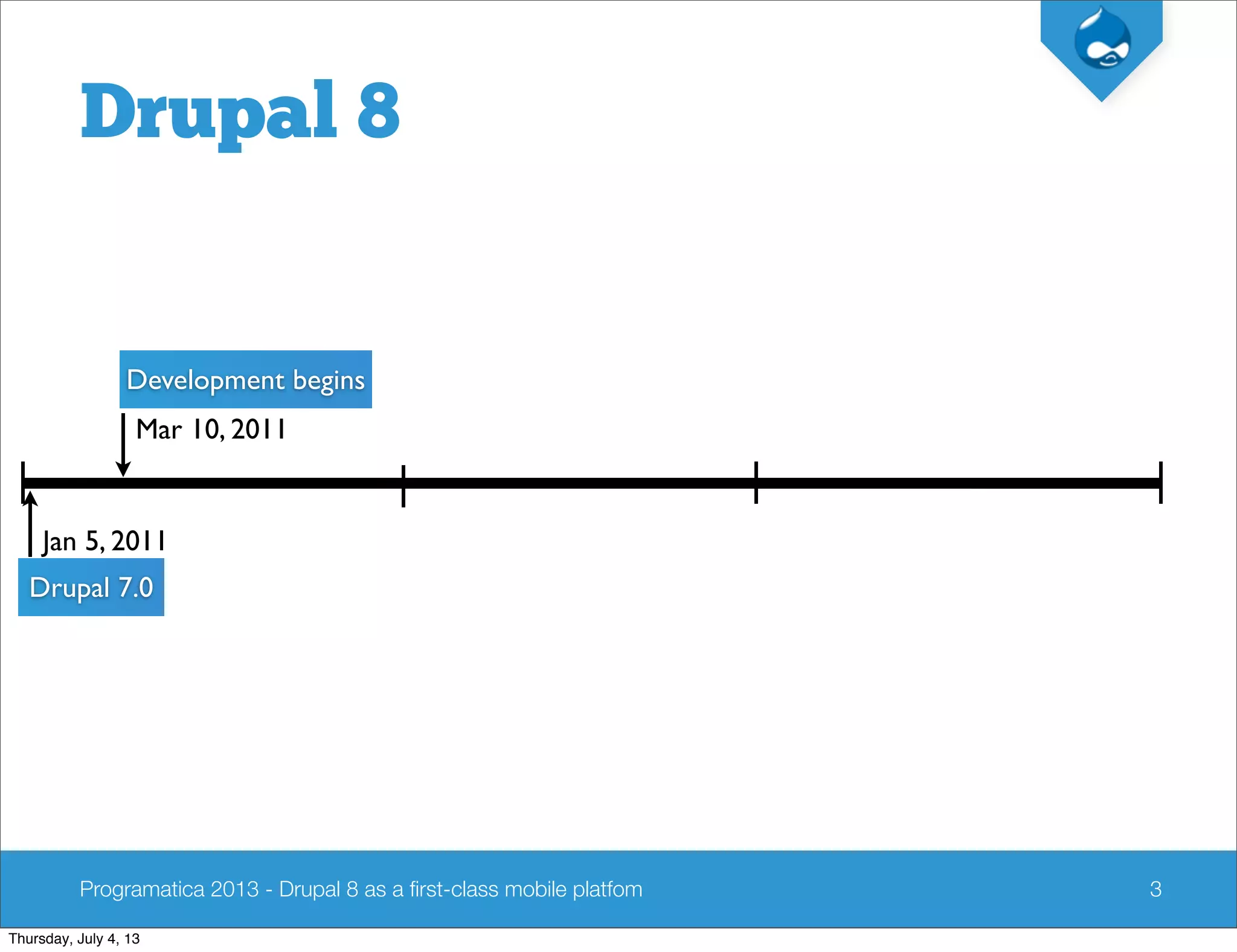 Drupal 8

Development begins

Mar 10, 2011

Jan 5, 2011

Drupal 7.0

Programatica 2013 - Drupal 8 as a first-class mobile platfom

3

Thursday, July 4, 13